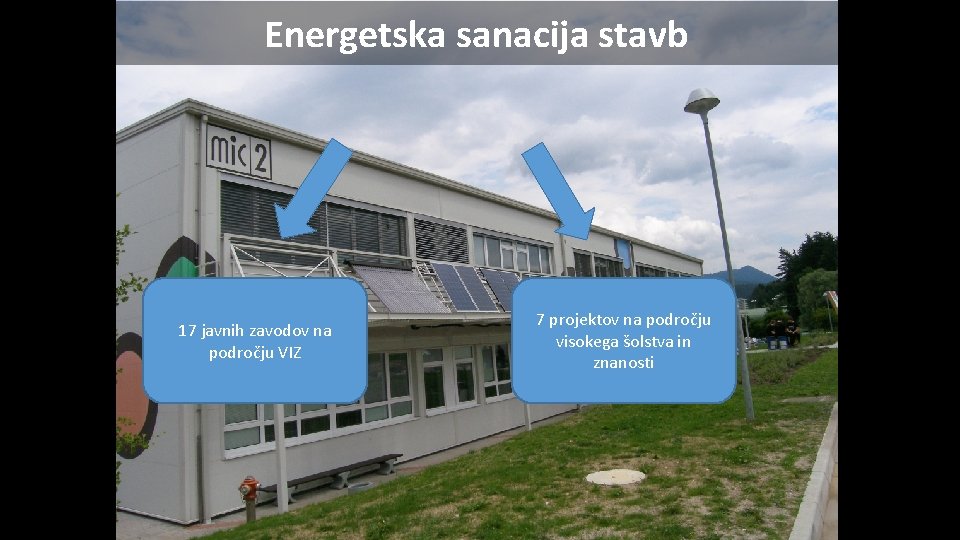 Energetska sanacija stavb

mic 2

17 javnih zavodov na področju VIZ

7 projektov na področju visokega šolstva in znanosti